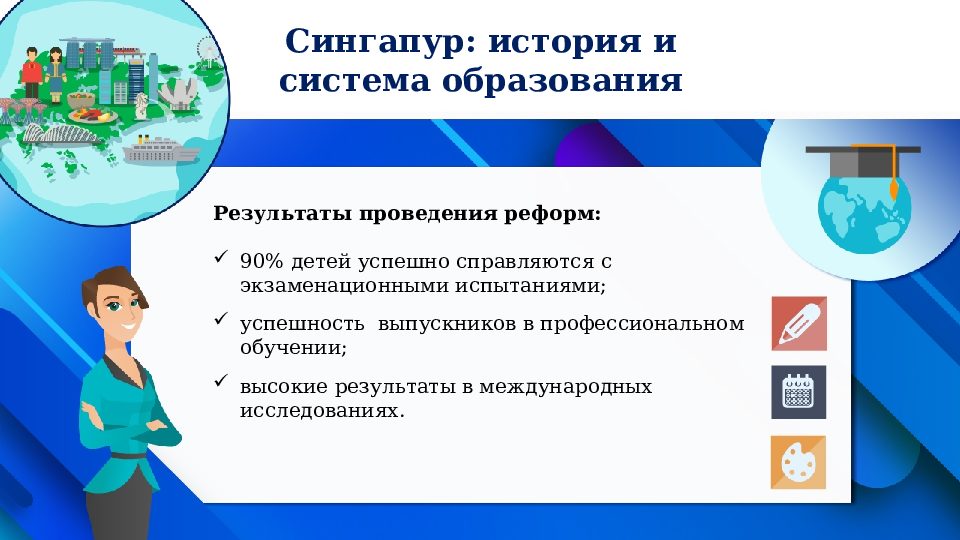 Сингапур: история и система образования

Результаты проведения реформ:

✓ 90% детей успешно справляются с экзаменационными испытаниями;

✓ успешность выпускников в профессиональном обучении;

✓ высокие результаты в международных исследованиях.